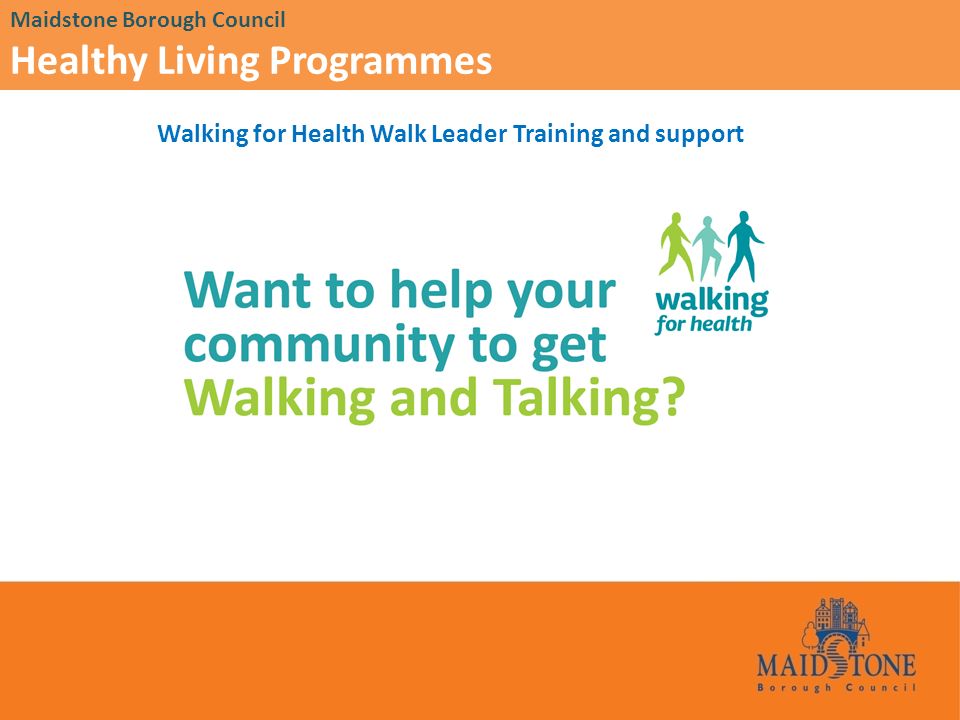 Maidstone Borough Council

Healthy Living Programmes

Walking for Health Walk Leader Training and support

Want to help your community to get Walking and Talking?

walking for health

MAIDSTONE
Borough Council